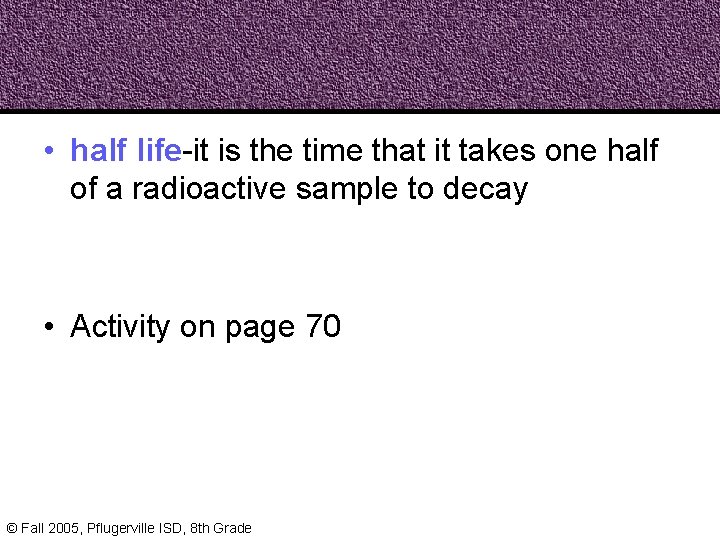 • half life-it is the time that it takes one half of a radioactive sample to decay

• Activity on page 70

© Fall 2005, Pflugerville ISD, 8th Grade